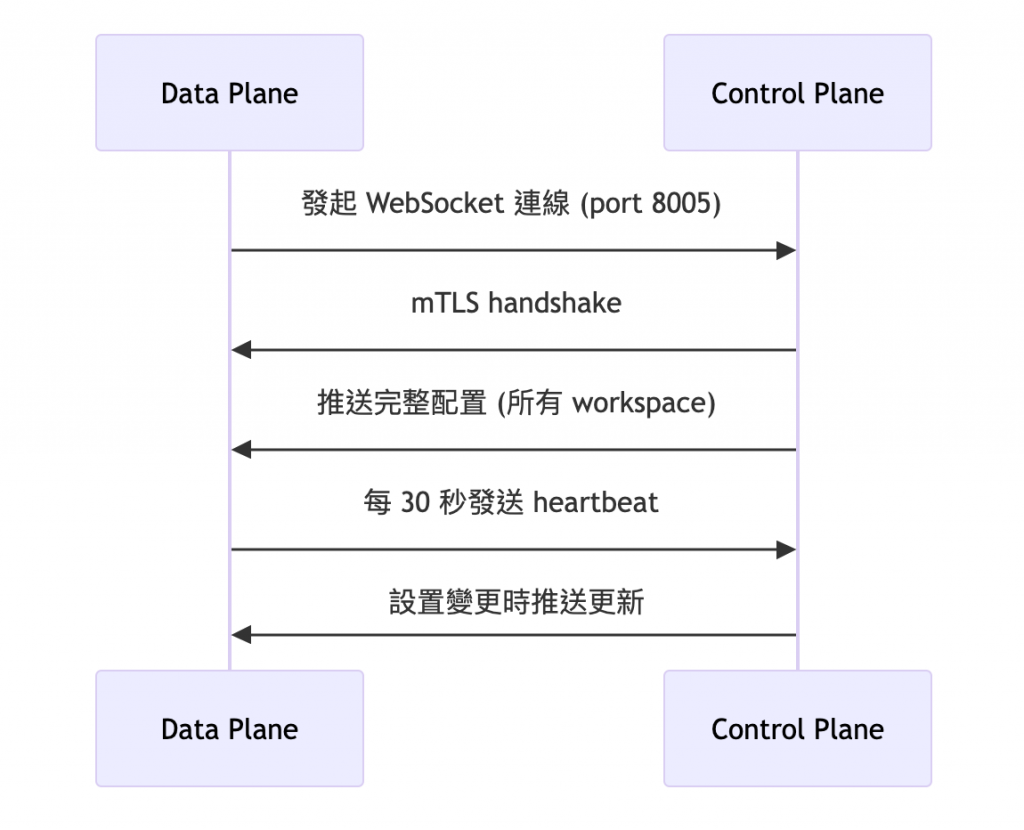 Data Plane

Control Plane

發起 WebSocket 連線 (port 8005)

mTLS handshake

推送完整配置 (所有 workspace)

每 30 秒發送 heartbeat

設置變更時推送更新

Data Plane

Control Plane